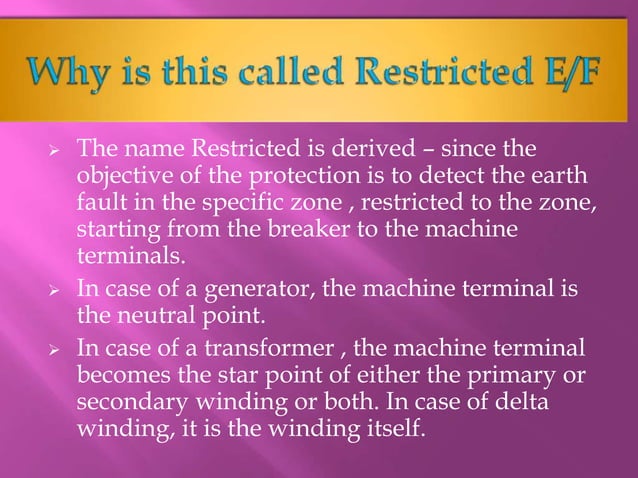 Why is this called Restricted E/F

➢ The name Restricted is derived – since the objective of the protection is to detect the earth fault in the specific zone , restricted to the zone, starting from the breaker to the machine terminals.

➢ In case of a generator, the machine terminal is the neutral point.

➢ In case of a transformer , the machine terminal becomes the star point of either the primary or secondary winding or both. In case of delta winding, it is the winding itself.